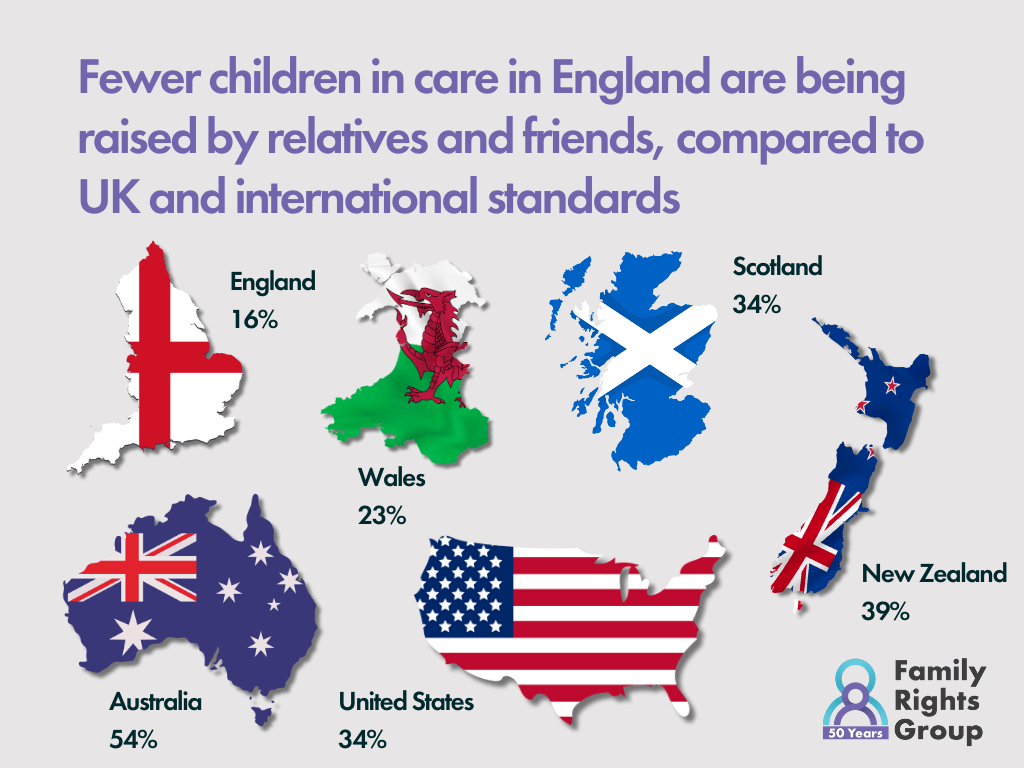 Fewer children in care in England are being raised by relatives and friends, compared to UK and international standards

England
16%

Wales
23%

Scotland
34%

New Zealand
39%

Australia
54%

United States
34%

50 Years
Family Rights Group